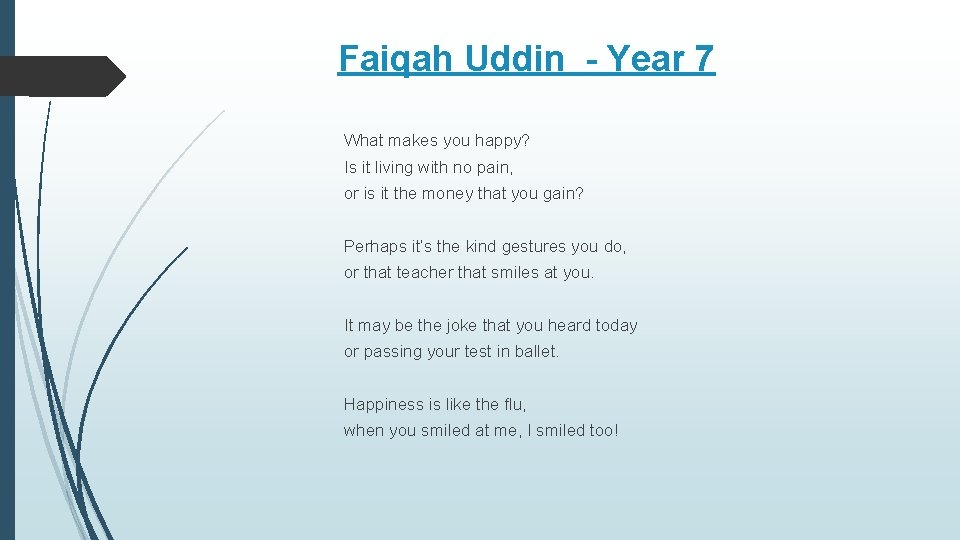 Faiqah Uddin - Year 7

What makes you happy?
Is it living with no pain,
or is it the money that you gain?

Perhaps it's the kind gestures you do,
or that teacher that smiles at you.

It may be the joke that you heard today
or passing your test in ballet.

Happiness is like the flu,
when you smiled at me, I smiled too!